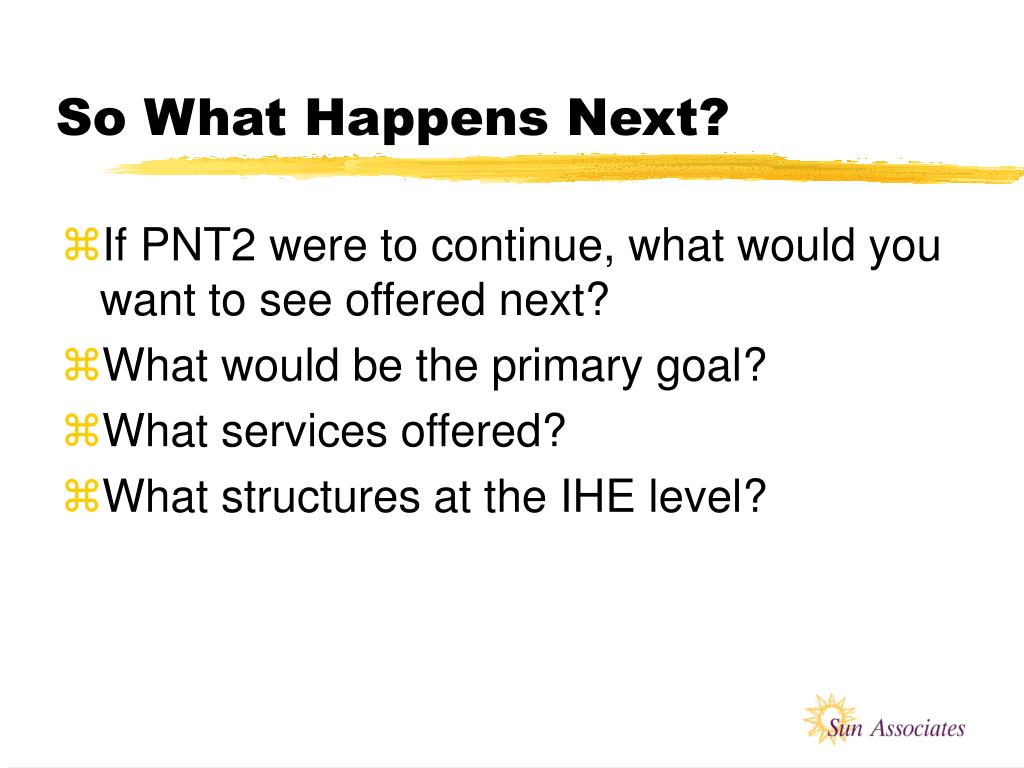 So What Happens Next?

⌘If PNT2 were to continue, what would you want to see offered next?

⌘What would be the primary goal?

⌘What services offered?

⌘What structures at the IHE level?

Sun Associates